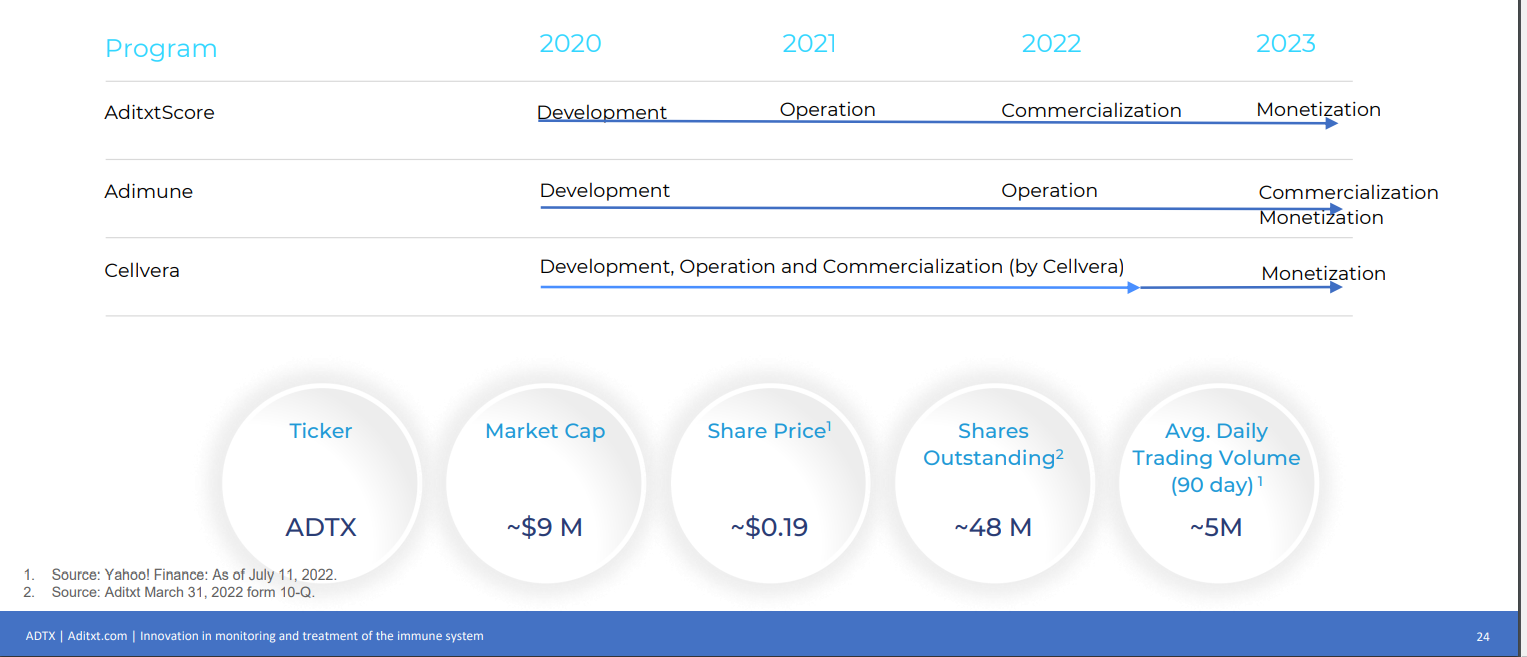 | Program | 2020 | 2021 | 2022 | 2023 |
|---|---|---|---|---|
| AditxtScore | Development | Operation | Commercialization | Monetization |
| Adimune | Development | | Operation | Commercialization Monetization |
| Cellvera | Development, Operation and Commercialization (by Cellvera) | | | Monetization |

Ticker
ADTX

Market Cap
~$9 M

Share Price$^1$
~$0.19

Shares Outstanding$^2$
~48 M

Avg. Daily Trading Volume (90 day)$^1$
~5M

1. Source: Yahoo! Finance: As of July 11, 2022.
2. Source: Aditxt March 31, 2022 form 10-Q.

ADTX | Aditxt.com | Innovation in monitoring and treatment of the immune system

24